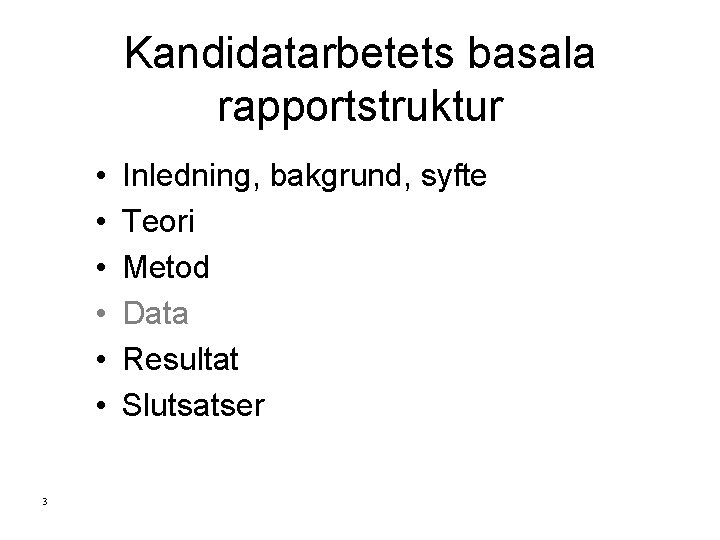 Kandidatarbetets basala rapportstruktur

• Inledning, bakgrund, syfte
• Teori
• Metod
• Data
• Resultat
• Slutsatser

3